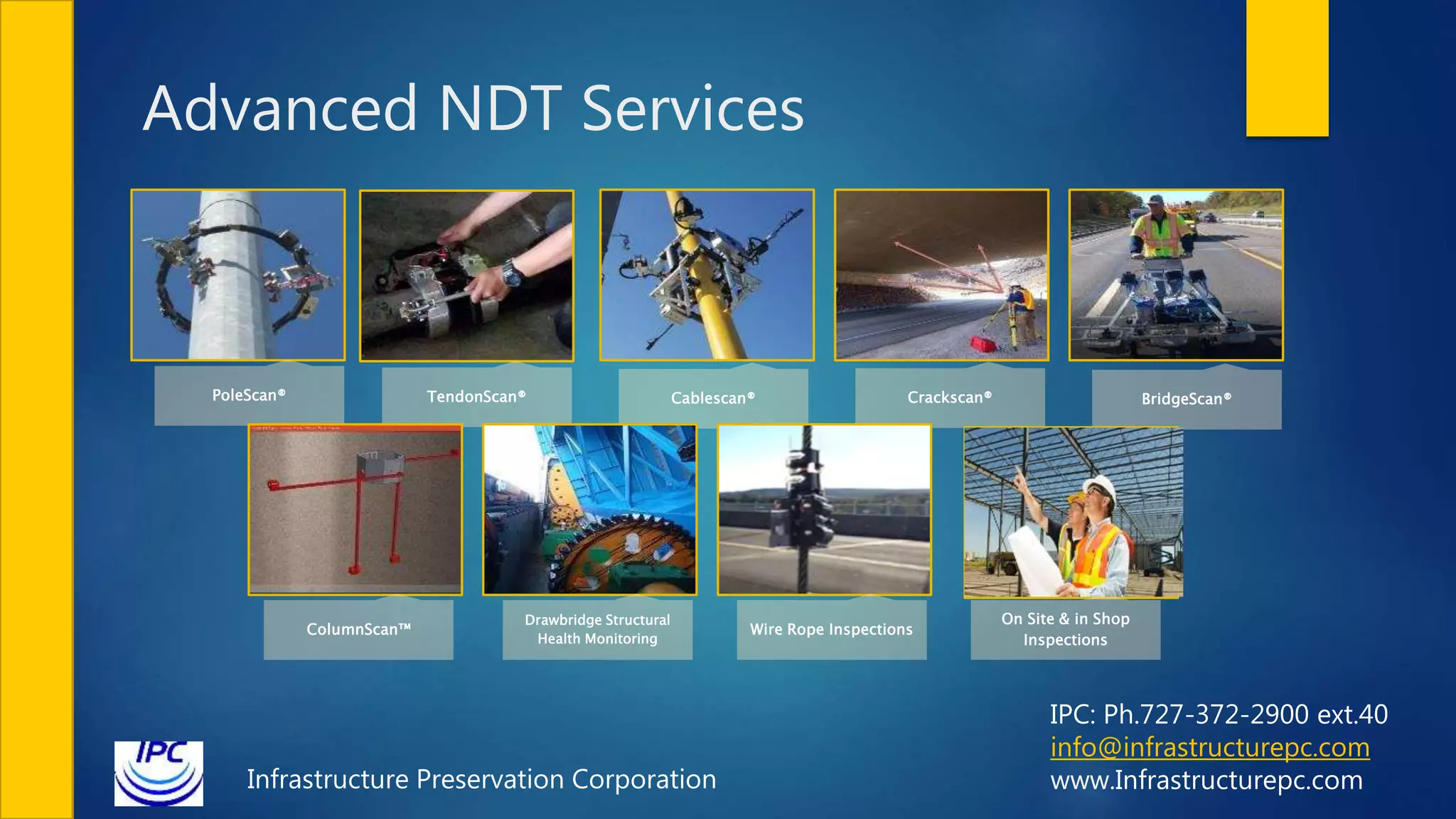 Advanced NDT Services

PoleScan®

TendonScan®

Cablescan®

Crackscan®

BridgeScan®

ColumnScan™

Drawbridge Structural Health Monitoring

Wire Rope Inspections

On Site & in Shop Inspections

IPC

Infrastructure Preservation Corporation

IPC: Ph.727-372-2900 ext.40
info@infrastructurepc.com
www.Infrastructurepc.com